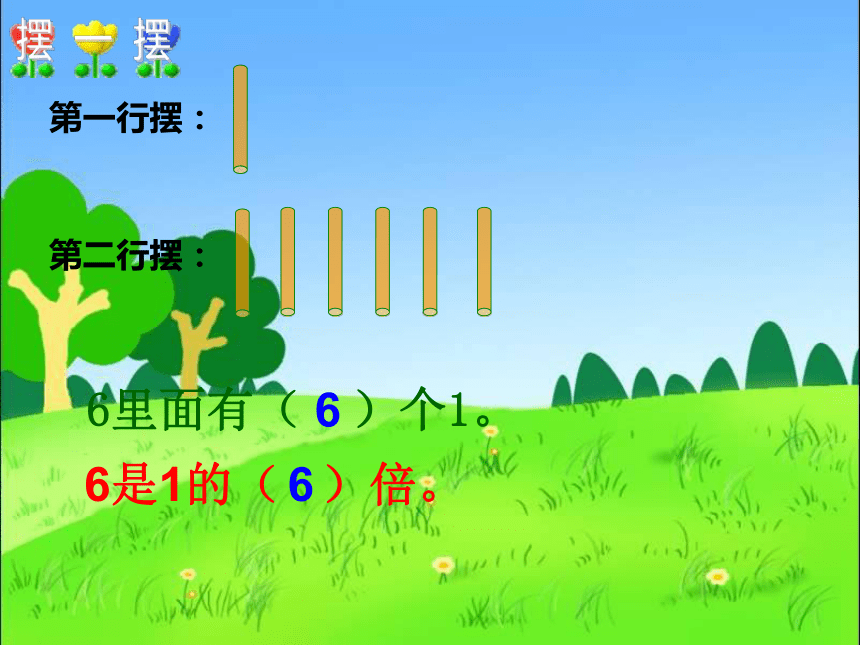 摆一摆

第一行摆：

第二行摆：

6里面有（ 6 ）个1。

6是1的（ 6 ）倍。